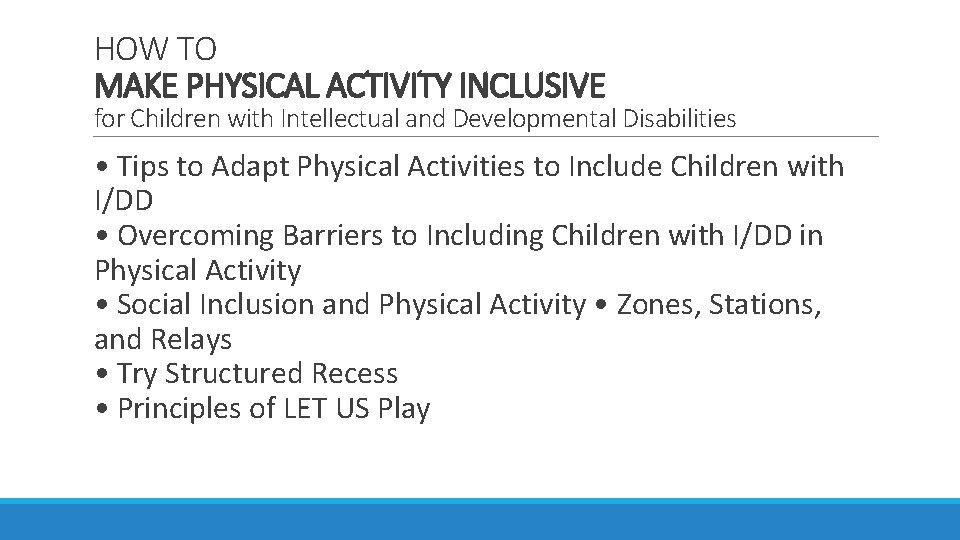 HOW TO
MAKE PHYSICAL ACTIVITY INCLUSIVE
for Children with Intellectual and Developmental Disabilities

• Tips to Adapt Physical Activities to Include Children with I/DD
• Overcoming Barriers to Including Children with I/DD in Physical Activity
• Social Inclusion and Physical Activity • Zones, Stations, and Relays
• Try Structured Recess
• Principles of LET US Play